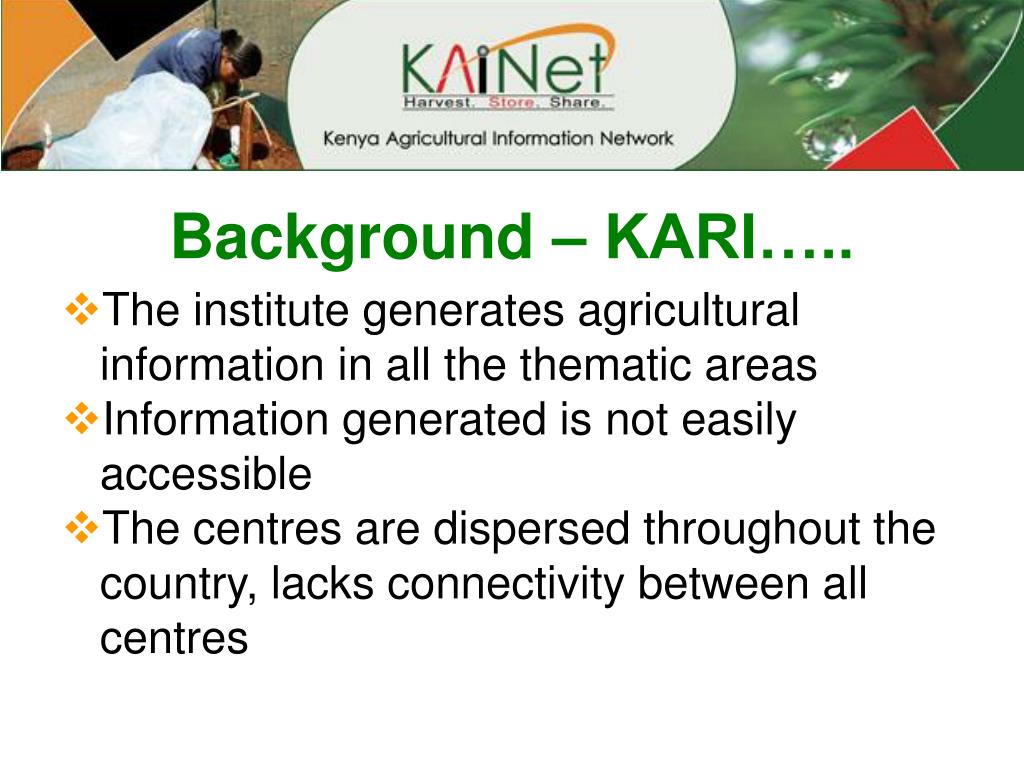 KAINet
Harvest. Store. Share.
Kenya Agricultural Information Network

Background – KARI…..

❖The institute generates agricultural information in all the thematic areas
❖Information generated is not easily accessible
❖The centres are dispersed throughout the country, lacks connectivity between all centres